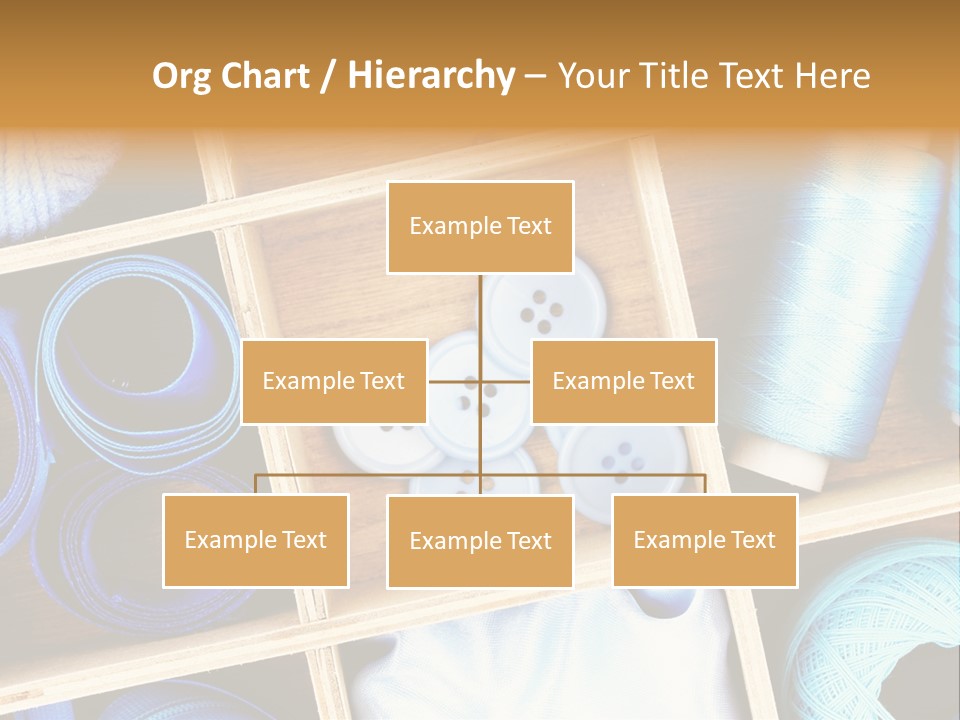 Org Chart / Hierarchy – Your Title Text Here

Example Text

Example Text

Example Text

Example Text

Example Text

Example Text